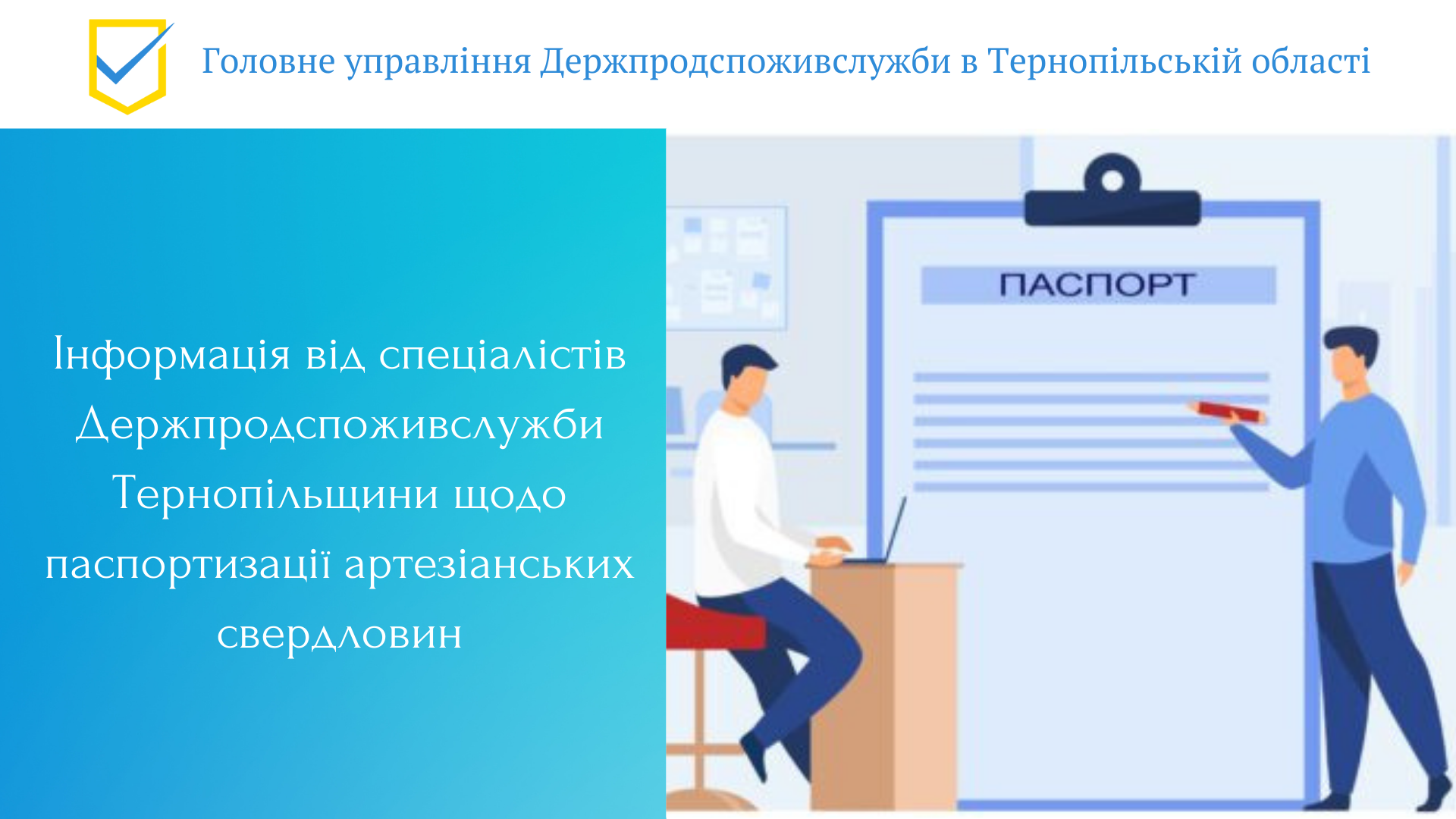 Головне управління Держпродспоживслужби в Тернопільській області

Інформація від спеціалістів Держпродспоживслужби Тернопільщини щодо паспортизації артезіанських свердловин

ПАСПОРТ